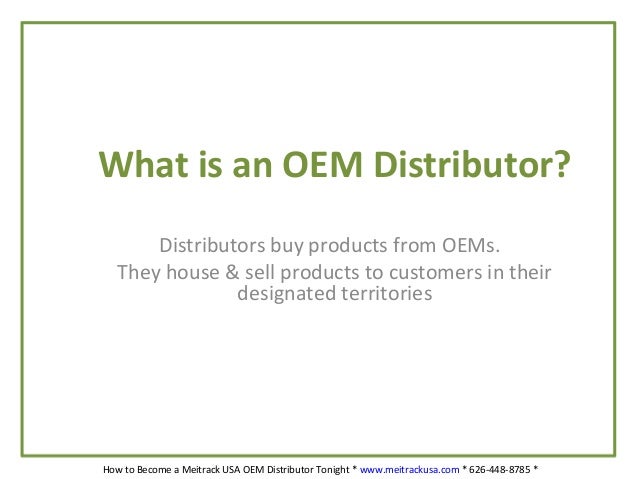 What is an OEM Distributor?

Distributors buy products from OEMs.
They house & sell products to customers in their designated territories

How to Become a Meitrack USA OEM Distributor Tonight * www.meitrackusa.com * 626-448-8785 *